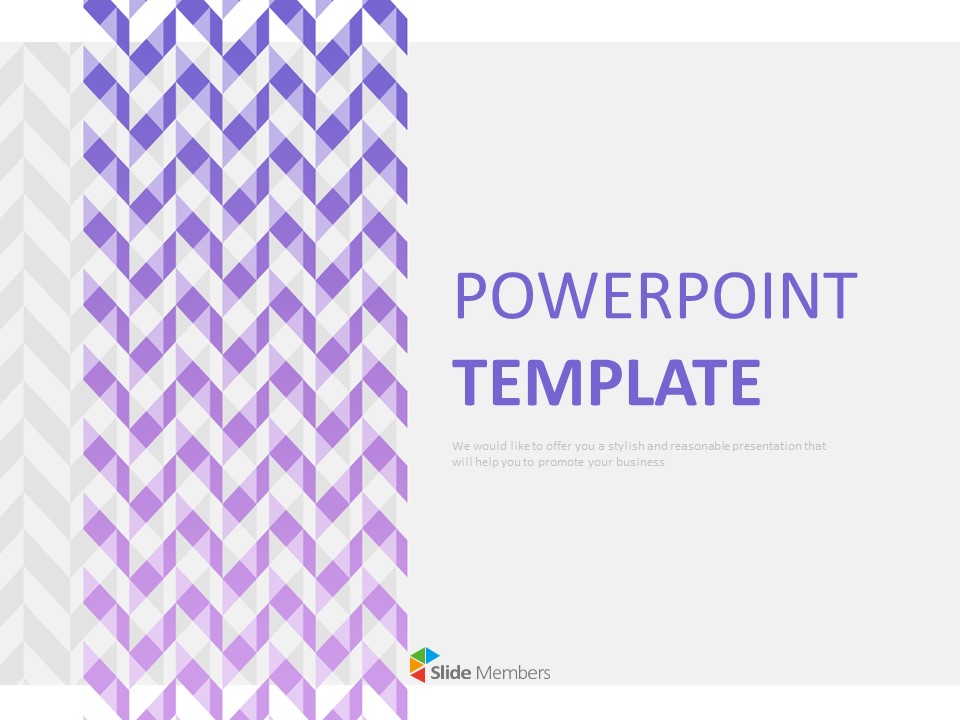 POWERPOINT
TEMPLATE

We would like to offer you a stylish and reasonable presentation that will help you to promote your business

Slide Members